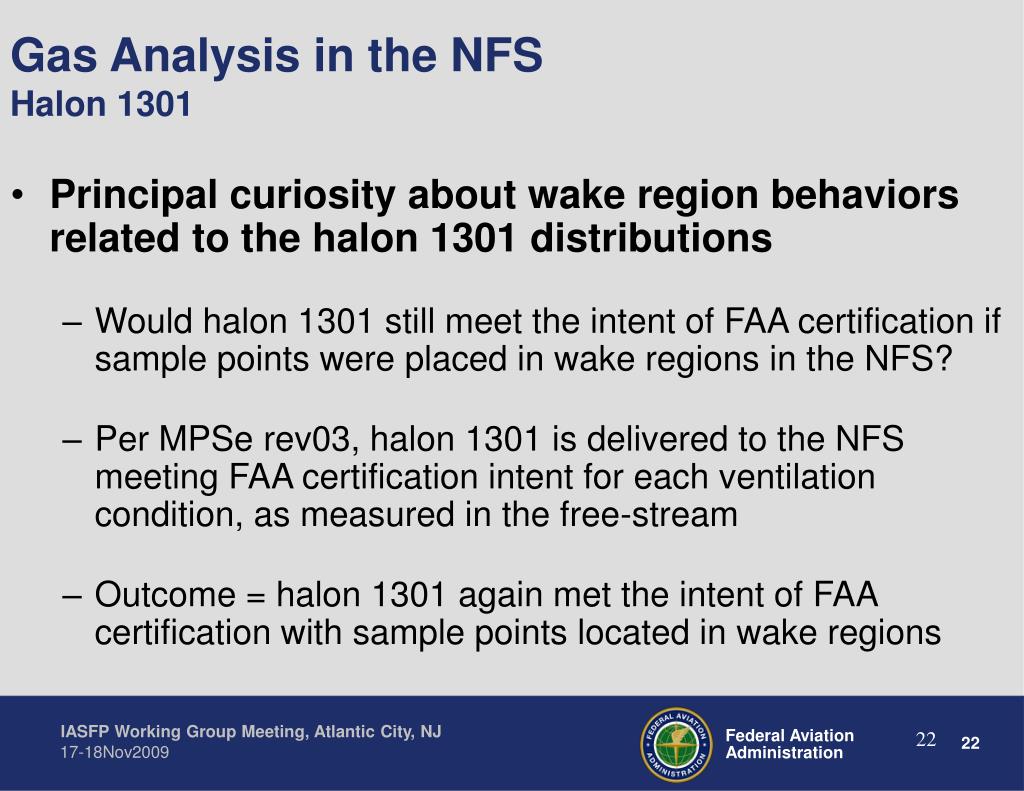 Gas Analysis in the NFS
Halon 1301

• Principal curiosity about wake region behaviors related to the halon 1301 distributions

– Would halon 1301 still meet the intent of FAA certification if sample points were placed in wake regions in the NFS?

– Per MPSe rev03, halon 1301 is delivered to the NFS meeting FAA certification intent for each ventilation condition, as measured in the free-stream

– Outcome = halon 1301 again met the intent of FAA certification with sample points located in wake regions

IASFP Working Group Meeting, Atlantic City, NJ
17-18Nov2009

FEDERAL AVIATION ADMINISTRATION

Federal Aviation Administration

22 22